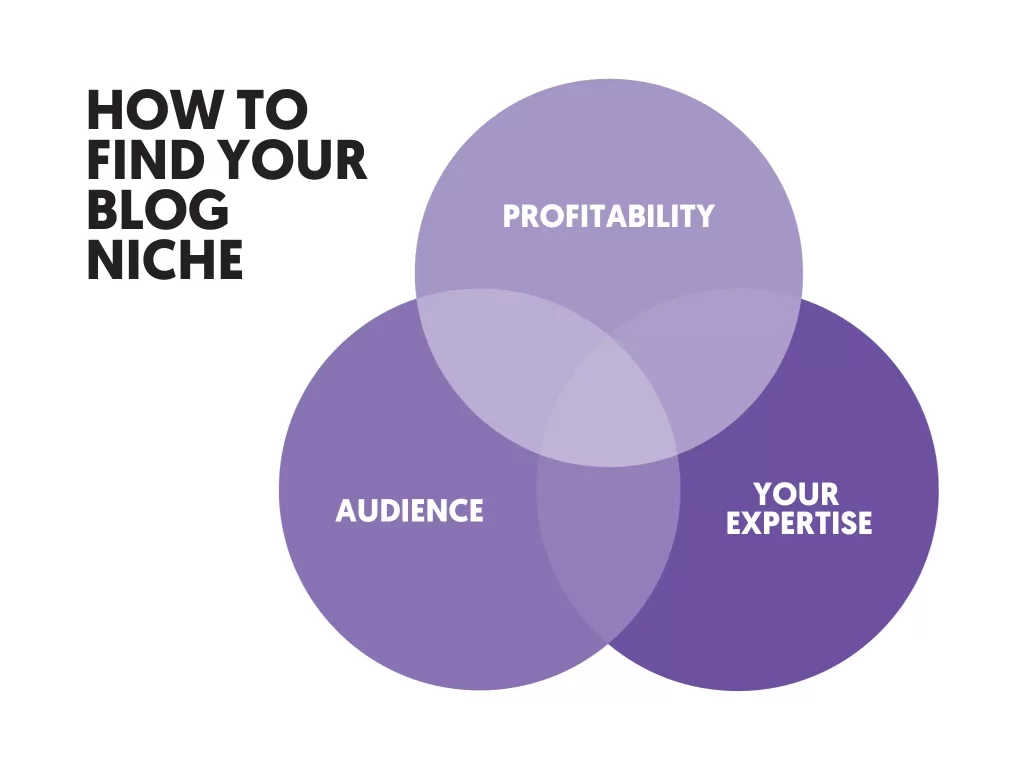 HOW TO FIND YOUR BLOG NICHE

PROFITABILITY

AUDIENCE

YOUR EXPERTISE